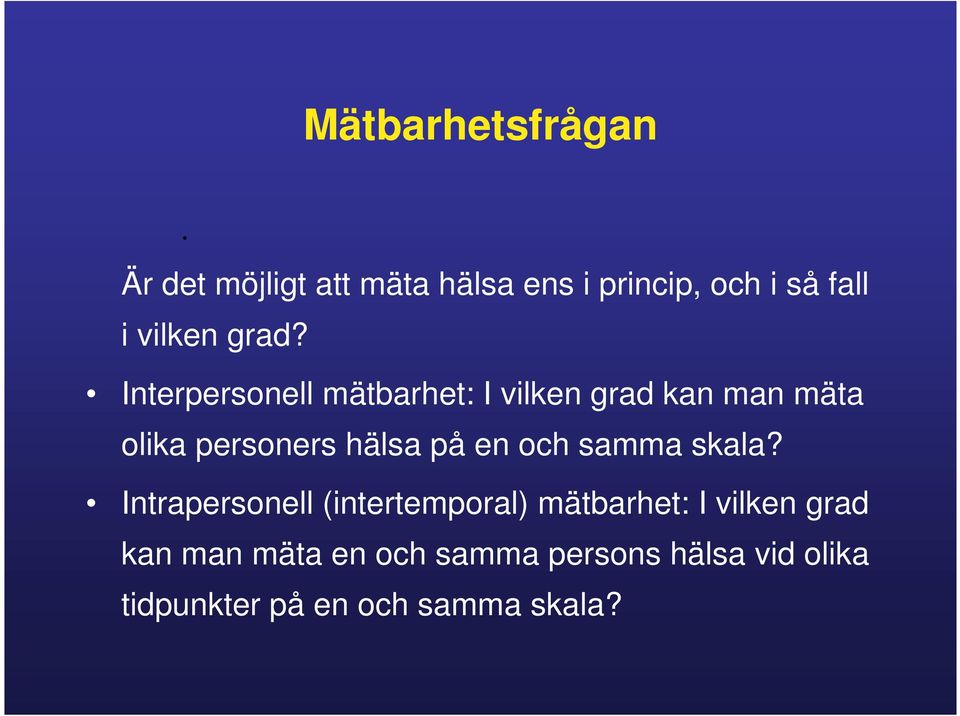 Mätbarhetsfrågan

Är det möjligt att mäta hälsa ens i princip, och i så fall i vilken grad?

• Interpersonell mätbarhet: I vilken grad kan man mäta olika personers hälsa på en och samma skala?

• Intrapersonell (intertemporal) mätbarhet: I vilken grad kan man mäta en och samma persons hälsa vid olika tidpunkter på en och samma skala?